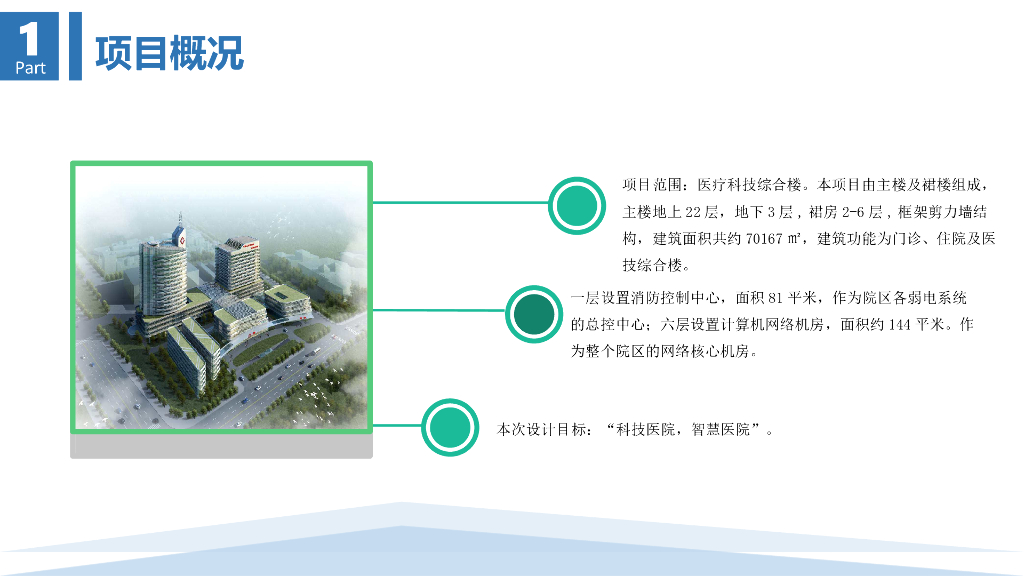 1
Part
项目概况

项目范围：医疗科技综合楼。本项目由主楼及裙楼组成，主楼地上 22 层，地下 3 层，裙房 2-6 层，框架剪力墙结构，建筑面积共约 70167 ㎡，建筑功能为门诊、住院及医技综合楼。

一层设置消防控制中心，面积 81 平米，作为院区各弱电系统的总控中心；六层设置计算机网络机房，面积约 144 平米。作为整个院区的网络核心机房。

本次设计目标：“科技医院，智慧医院”。